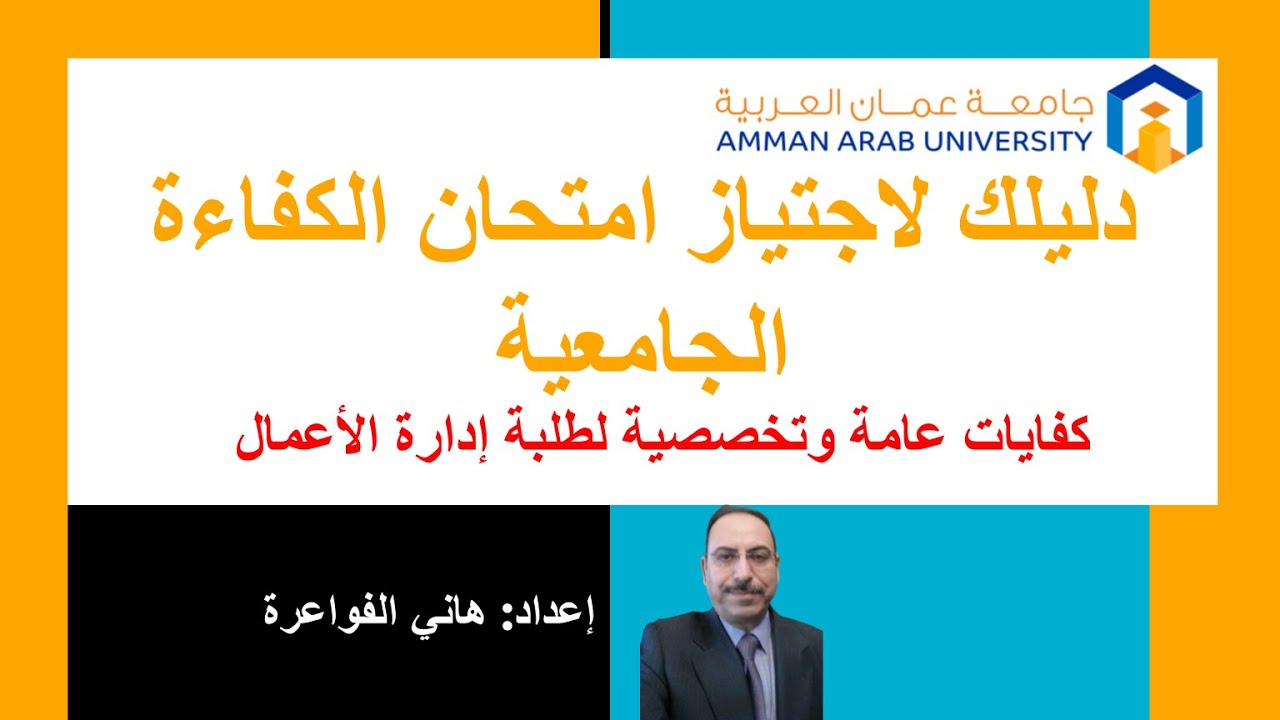 جامعة عمان العربية
AMMAN ARAB UNIVERSITY

دليلك لاجتياز امتحان الكفاءة الجامعية

كفايات عامة وتخصصية لطلبة إدارة الأعمال

إعداد: هاني الفواعرة